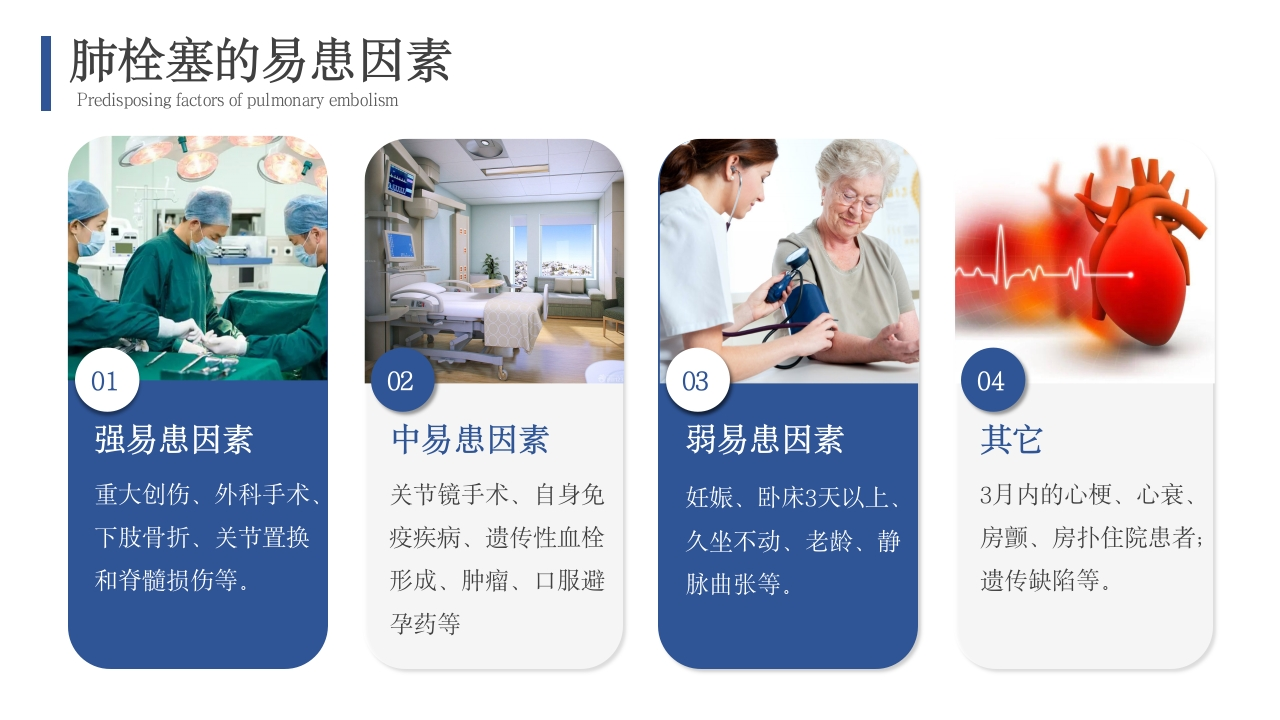 肺栓塞的易患因素
Predisposing factors of pulmonary embolism

01
强易患因素
重大创伤、外科手术、下肢骨折、关节置换和脊髓损伤等。

02
中易患因素
关节镜手术、自身免疫疾病、遗传性血栓形成、肿瘤、口服避孕药等

03
弱易患因素
妊娠、卧床3天以上、久坐不动、老龄、静脉曲张等。

04
其它
3月内的心梗、心衰、房颤、房扑住院患者；遗传缺陷等。